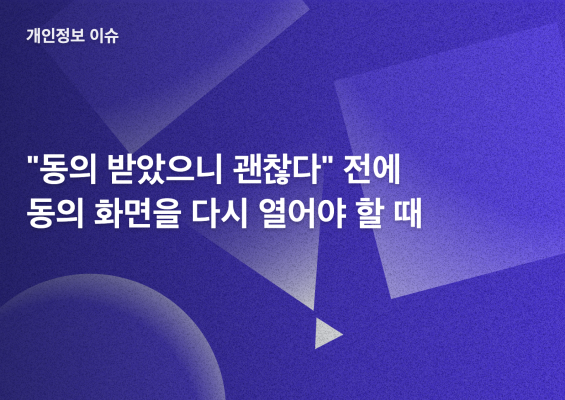 개인정보 이슈

"동의 받았으니 괜찮다" 전에
동의 화면을 다시 열어야 할 때